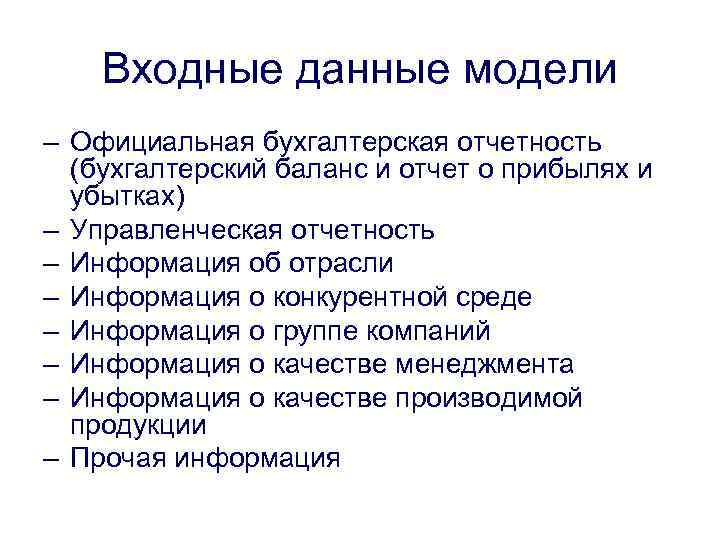 Входные данные модели

– Официальная бухгалтерская отчетность (бухгалтерский баланс и отчет о прибылях и убытках)
– Управленческая отчетность
– Информация об отрасли
– Информация о конкурентной среде
– Информация о группе компаний
– Информация о качестве менеджмента
– Информация о качестве производимой продукции
– Прочая информация